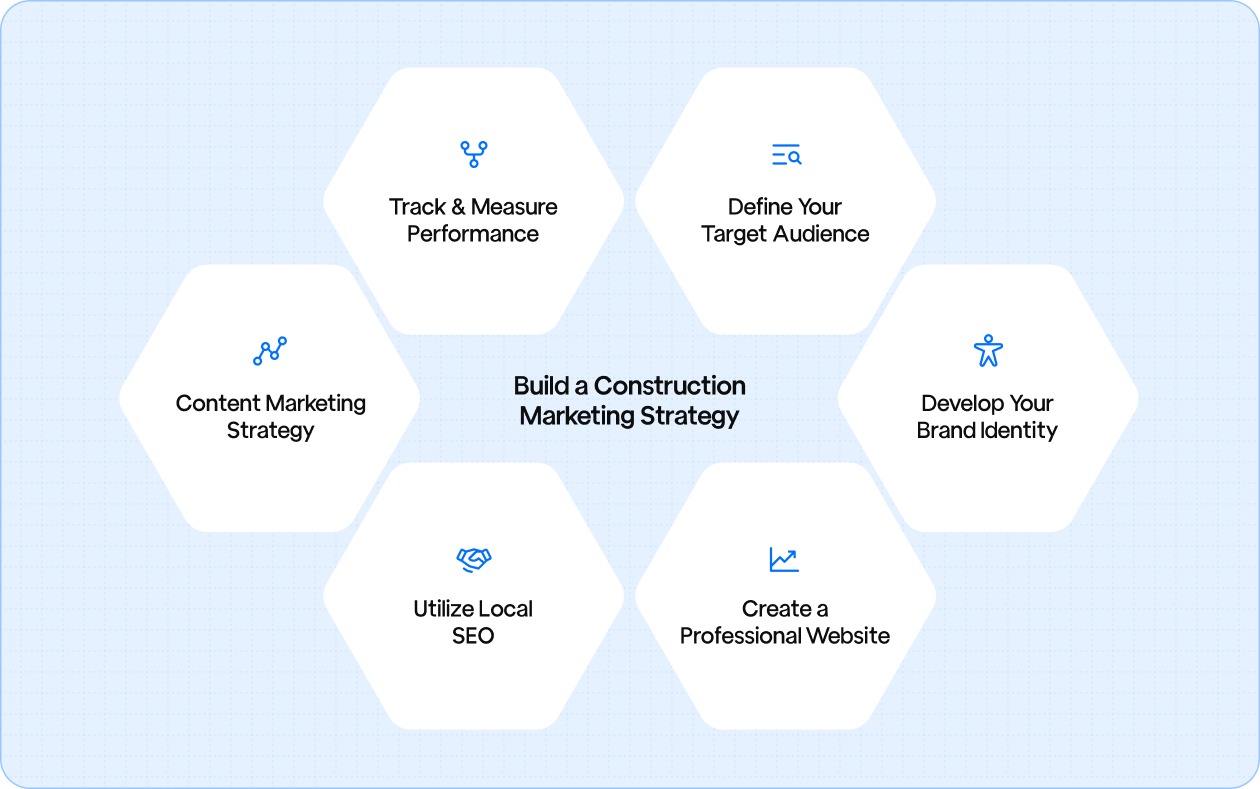 Track & Measure Performance

Define Your Target Audience

Content Marketing Strategy

Build a Construction Marketing Strategy

Develop Your Brand Identity

Utilize Local SEO

Create a Professional Website